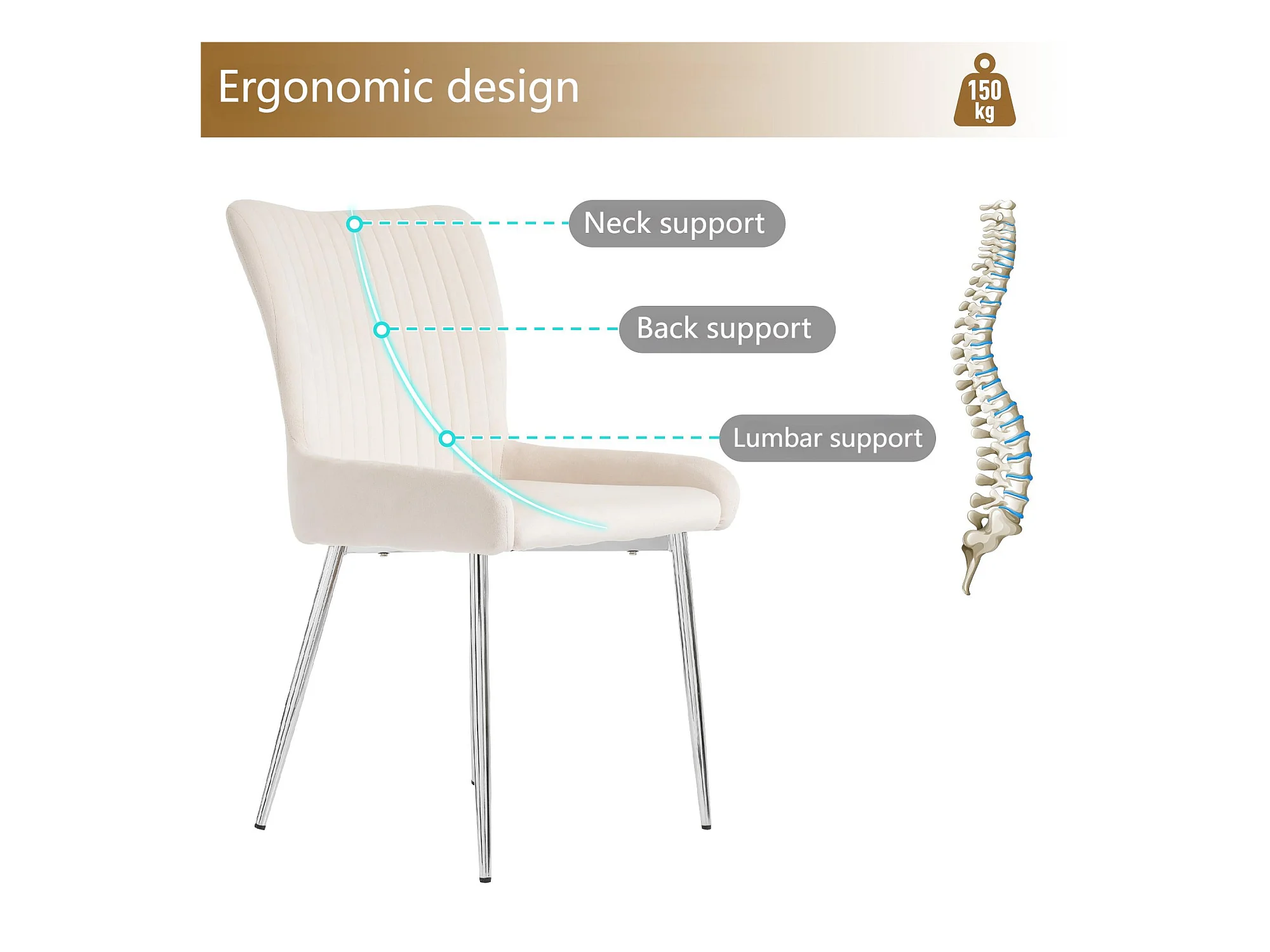 Ergonomic design

150 kg

Neck support

Back support

Lumbar support